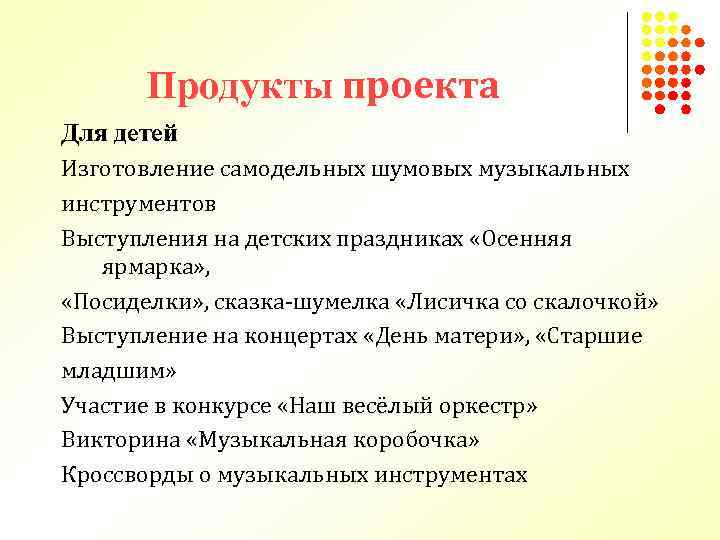 Продукты проекта

Для детей

Изготовление самодельных шумовых музыкальных инструментов

Выступления на детских праздниках «Осенняя ярмарка»,

«Посиделки», сказка-шумелка «Лисичка со скалочкой»

Выступление на концертах «День матери», «Старшие младшим»

Участие в конкурсе «Наш весёлый оркестр»

Викторина «Музыкальная коробочка»

Кроссворды о музыкальных инструментах